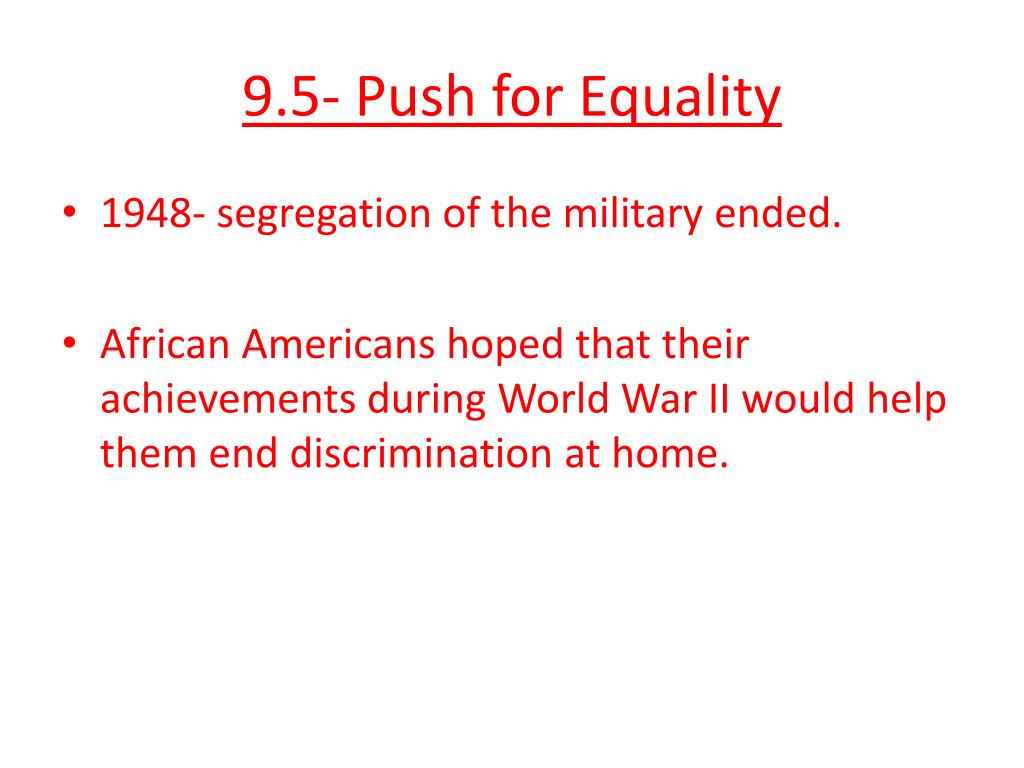 9.5- Push for Equality

• 1948- segregation of the military ended.

• African Americans hoped that their achievements during World War II would help them end discrimination at home.